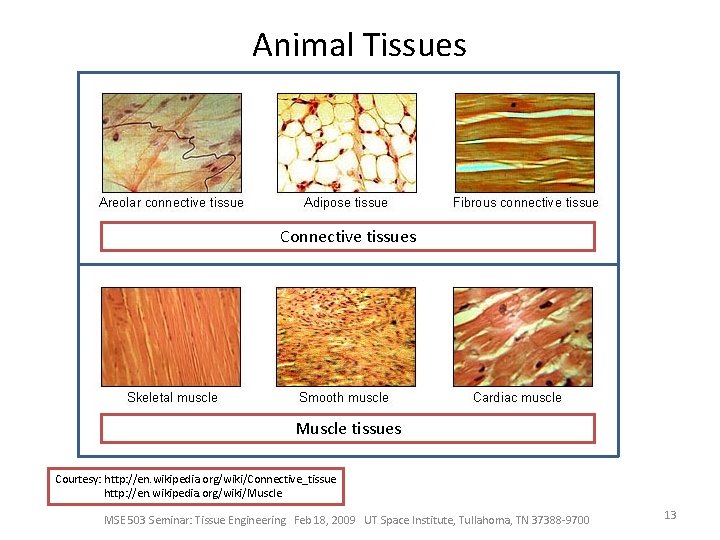 Animal Tissues

Areolar connective tissue
Adipose tissue
Fibrous connective tissue

Connective tissues

Skeletal muscle
Smooth muscle
Cardiac muscle

Muscle tissues

Courtesy: http://en.wikipedia.org/wiki/Connective_tissue
http://en.wikipedia.org/wiki/Muscle

MSE 503 Seminar: Tissue Engineering Feb 18, 2009 UT Space Institute, Tullahoma, TN 37388-9700

13